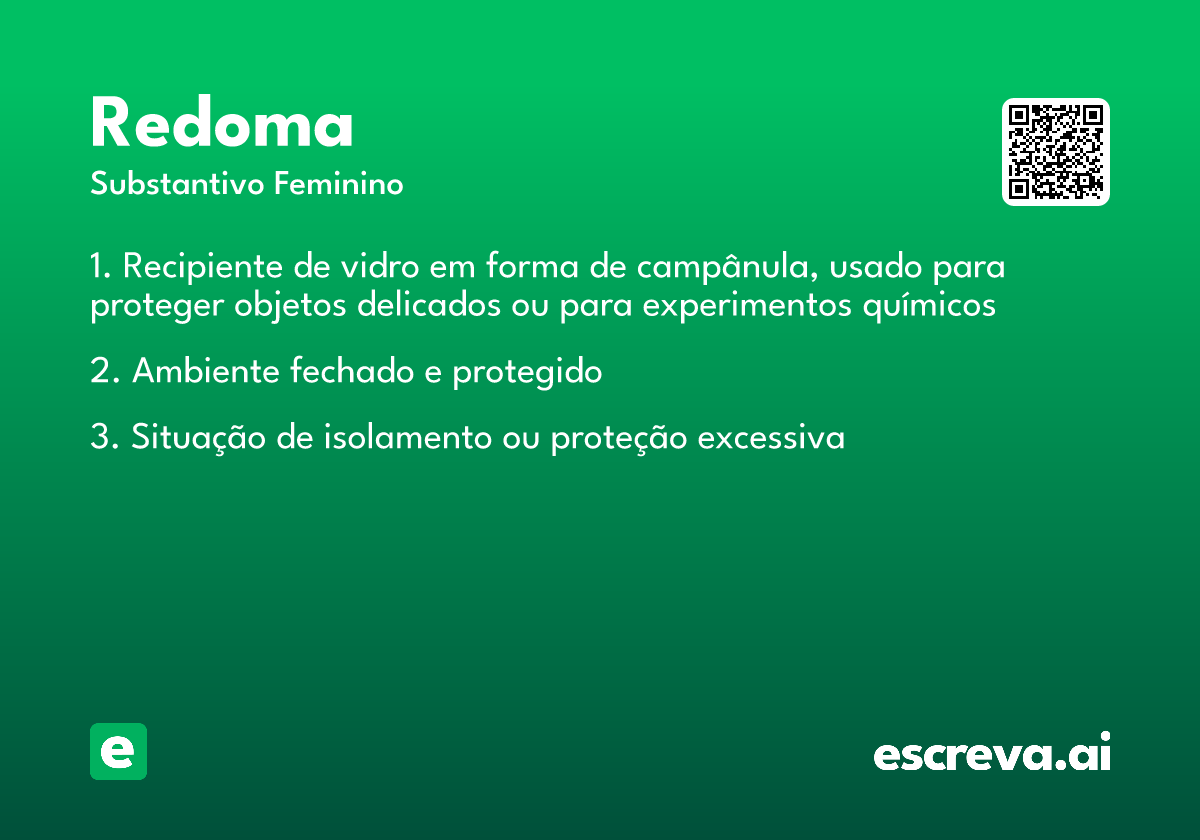 Redoma
Substantivo Feminino

1. Recipiente de vidro em forma de campânula, usado para proteger objetos delicados ou para experimentos químicos

2. Ambiente fechado e protegido

3. Situação de isolamento ou proteção excessiva

e

escreva.ai